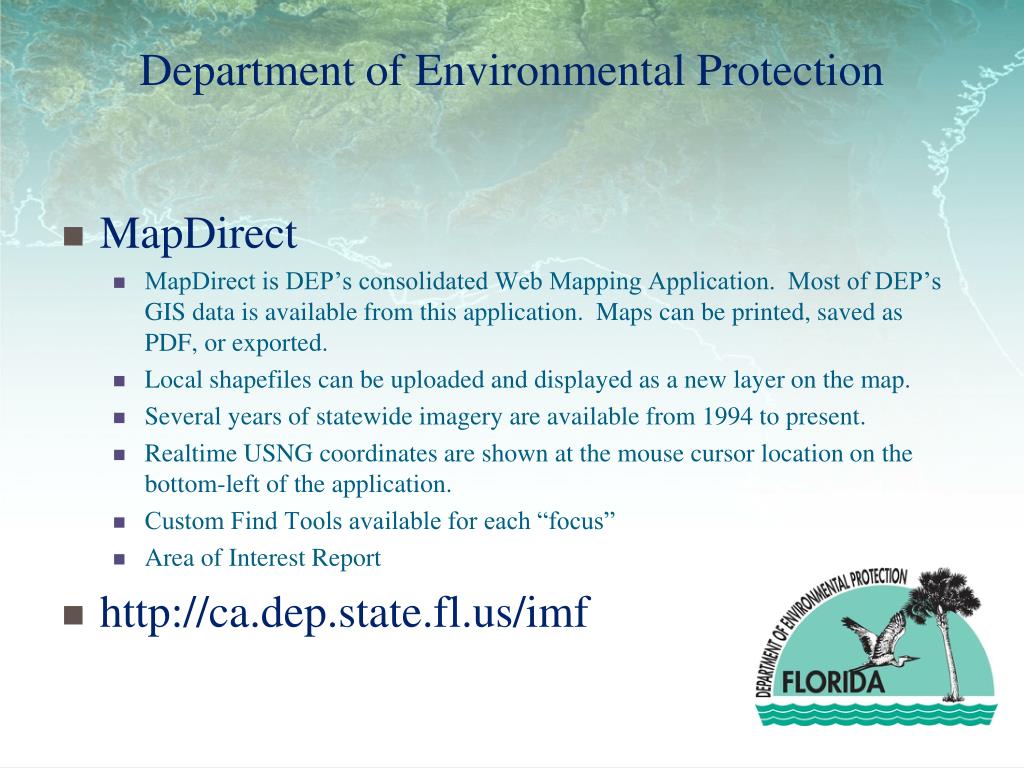 Department of Environmental Protection

MapDirect

MapDirect is DEP’s consolidated Web Mapping Application. Most of DEP’s GIS data is available from this application. Maps can be printed, saved as PDF, or exported.

Local shapefiles can be uploaded and displayed as a new layer on the map.

Several years of statewide imagery are available from 1994 to present.

Realtime USNG coordinates are shown at the mouse cursor location on the bottom-left of the application.

Custom Find Tools available for each “focus”

Area of Interest Report

http://ca.dep.state.fl.us/imf

DEPARTMENT OF ENVIRONMENTAL PROTECTION
FLORIDA